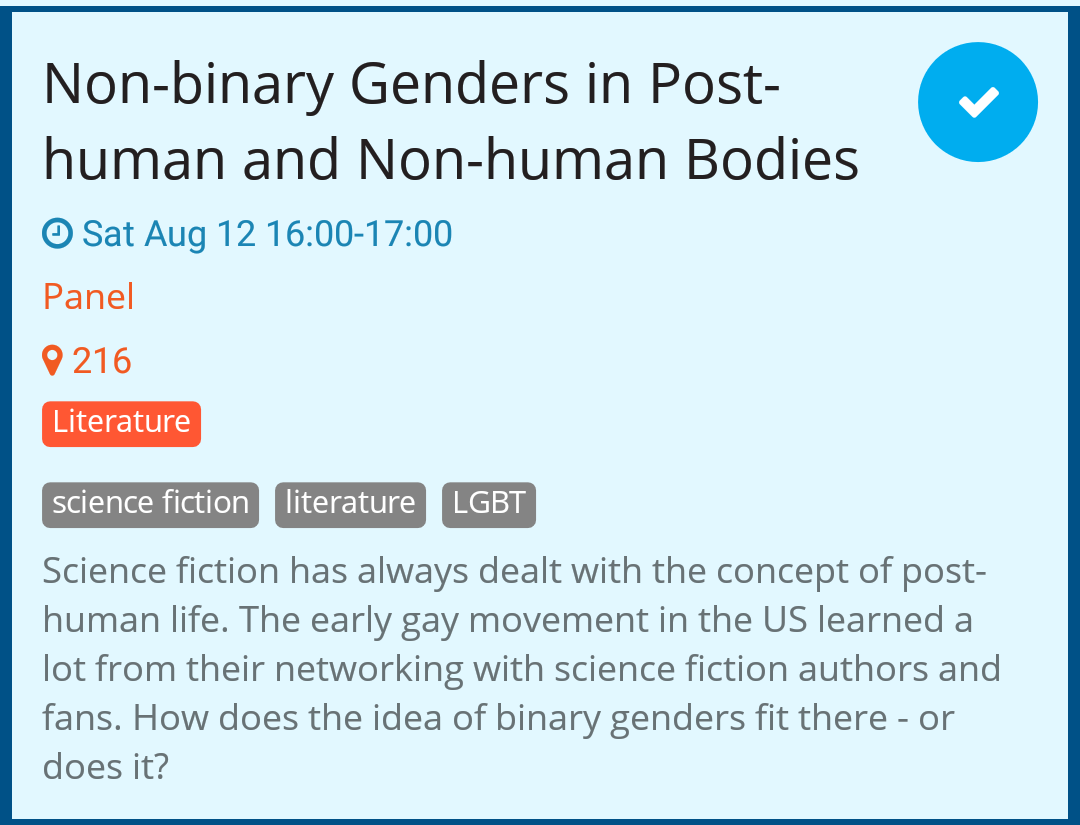 Non-binary Genders in Post-human and Non-human Bodies

Sat Aug 12 16:00-17:00

Panel

216

Literature

science fiction literature LGBT

Science fiction has always dealt with the concept of post-human life. The early gay movement in the US learned a lot from their networking with science fiction authors and fans. How does the idea of binary genders fit there - or does it?